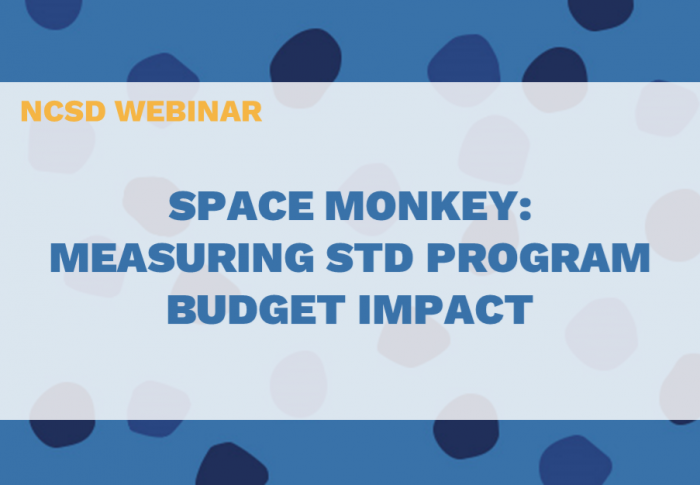 NCSD WEBINAR

SPACE MONKEY: MEASURING STD PROGRAM BUDGET IMPACT